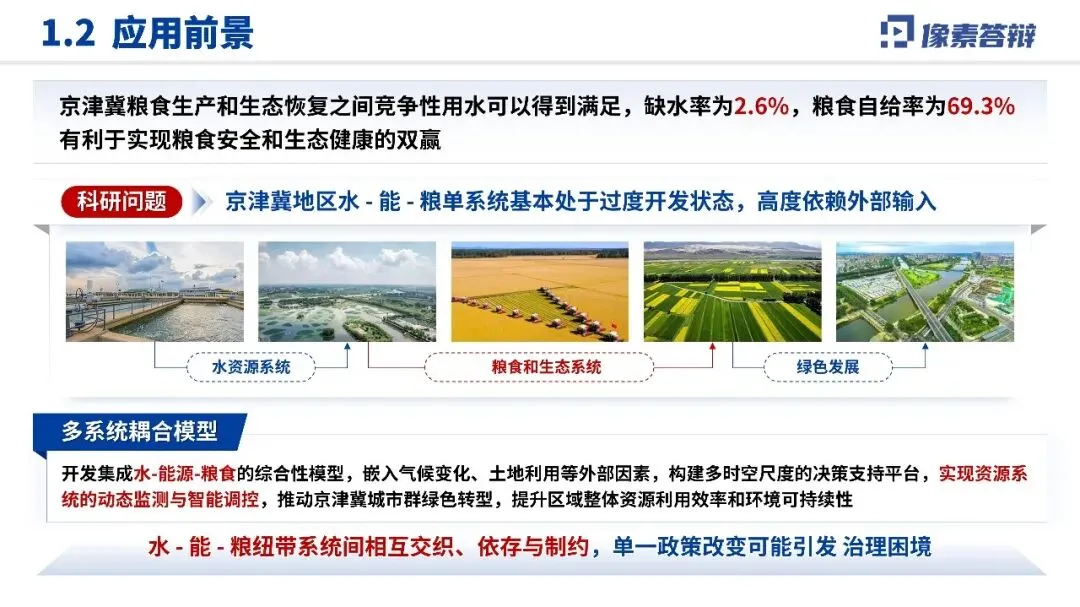 1.2 应用前景

像素答辩

京津冀粮食生产和生态恢复之间竞争性用水可以得到满足，缺水率为2.6%，粮食自给率为69.3%
有利于实现粮食安全和生态健康的双赢

科研问题

京津冀地区水 - 能 - 粮单系统基本处于过度开发状态，高度依赖外部输入

水资源系统

粮食和生态系统

绿色发展

多系统耦合模型

开发集成水-能源-粮食的综合性模型，嵌入气候变化、土地利用等外部因素，构建多时空尺度的决策支持平台，实现资源系统的动态监测与智能调控，推动京津冀城市群绿色转型，提升区域整体资源利用效率和环境可持续性

水 - 能 - 粮纽带系统间相互交织、依存与制约，单一政策改变可能引发 治理困境